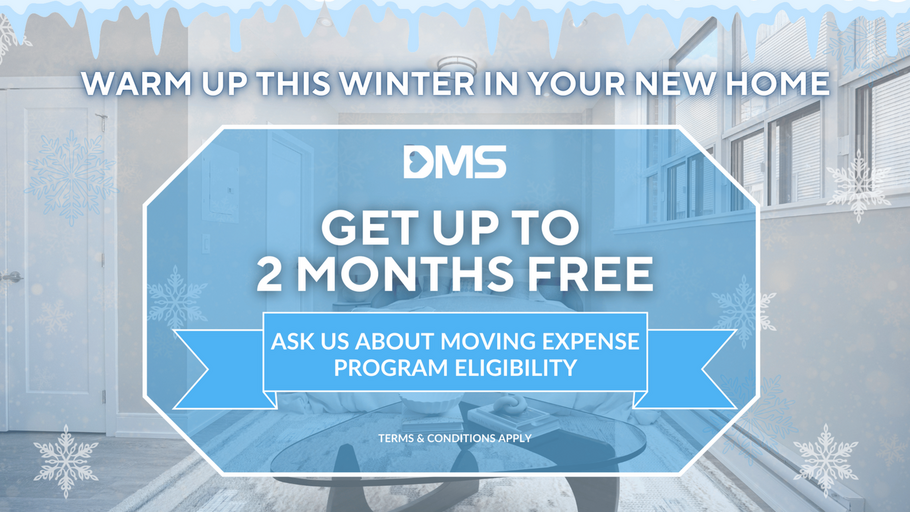 WARM UP THIS WINTER IN YOUR NEW HOME

DMS

GET UP TO 2 MONTHS FREE

ASK US ABOUT MOVING EXPENSE PROGRAM ELIGIBILITY

TERMS & CONDITIONS APPLY